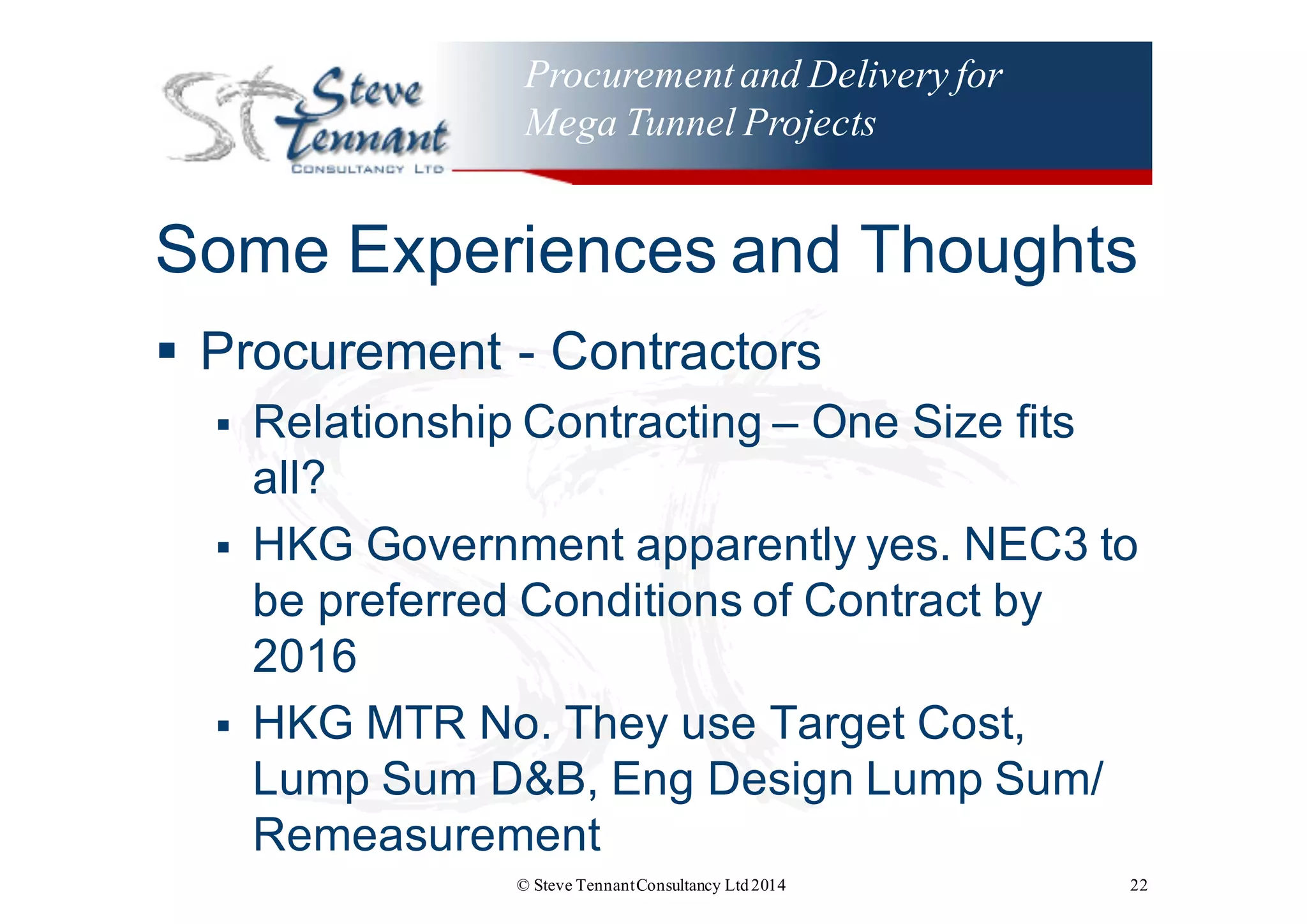 ST Steve Tennant CONSULTANCY LTD

Procurement and Delivery for Mega Tunnel Projects

Some Experiences and Thoughts

▪ Procurement - Contractors

▪ Relationship Contracting – One Size fits all?

▪ HKG Government apparently yes. NEC3 to be preferred Conditions of Contract by 2016

▪ HKG MTR No. They use Target Cost, Lump Sum D&B, Eng Design Lump Sum/ Remeasurement

© Steve Tennant Consultancy Ltd 2014

22